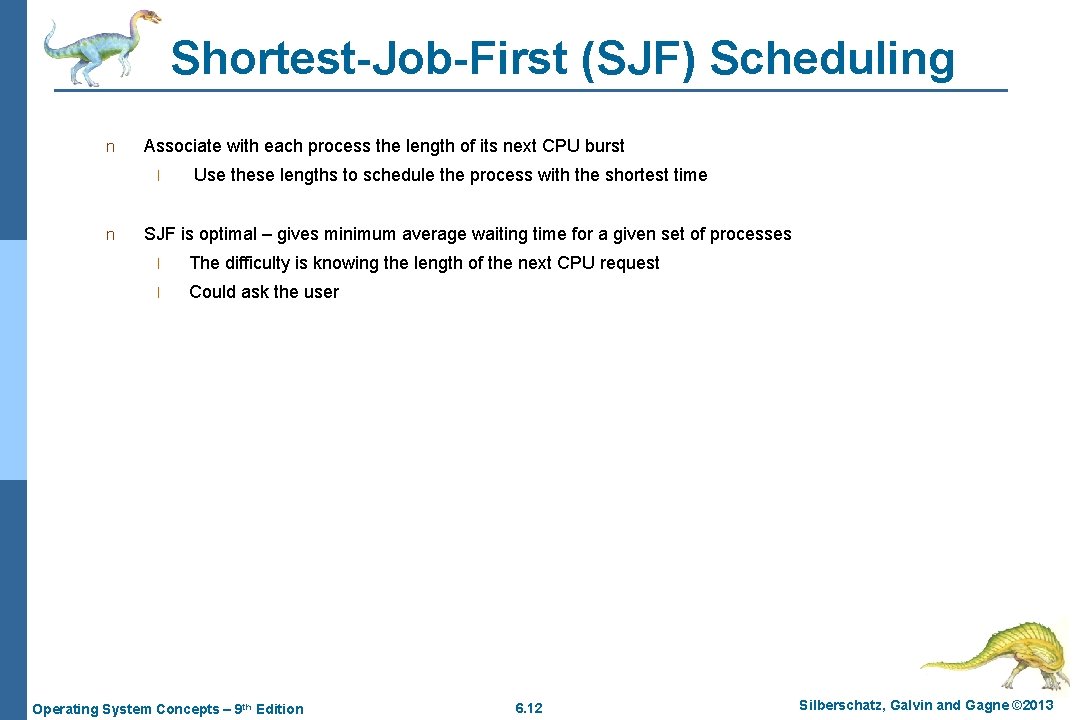 Shortest-Job-First (SJF) Scheduling

n Associate with each process the length of its next CPU burst

l Use these lengths to schedule the process with the shortest time

n SJF is optimal – gives minimum average waiting time for a given set of processes

l The difficulty is knowing the length of the next CPU request

l Could ask the user

Operating System Concepts – 9th Edition

6.12

Silberschatz, Galvin and Gagne ©2013